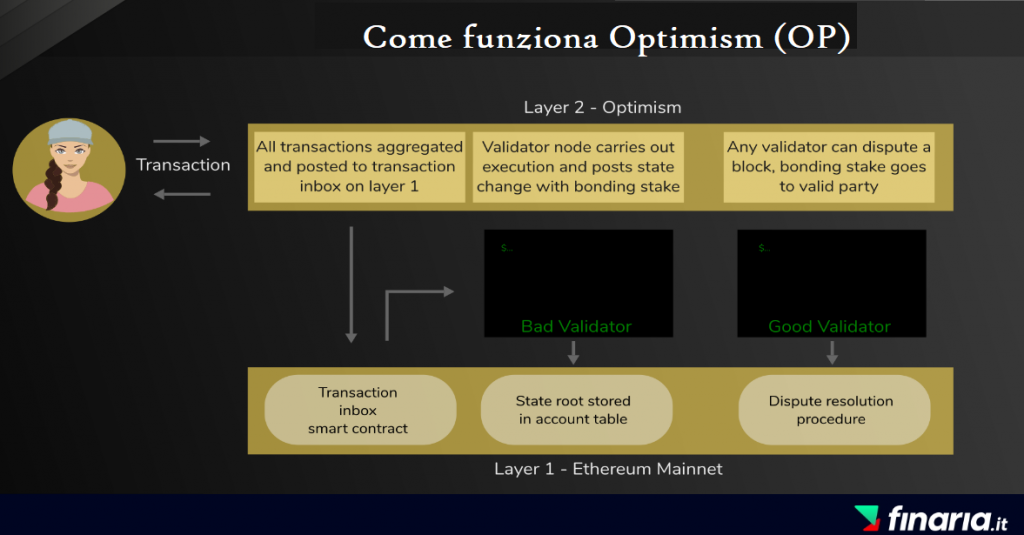 Come funziona Optimism (OP)

Layer 2 - Optimism

Transaction

All transactions aggregated and posted to transaction inbox on layer 1

Validator node carries out execution and posts state change with bonding stake

Any validator can dispute a block, bonding stake goes to valid party

$_

Bad Validator

$_

Good Validator

Transaction inbox smart contract

State root stored in account table

Dispute resolution procedure

Layer 1 - Ethereum Mainnet

finaria.it